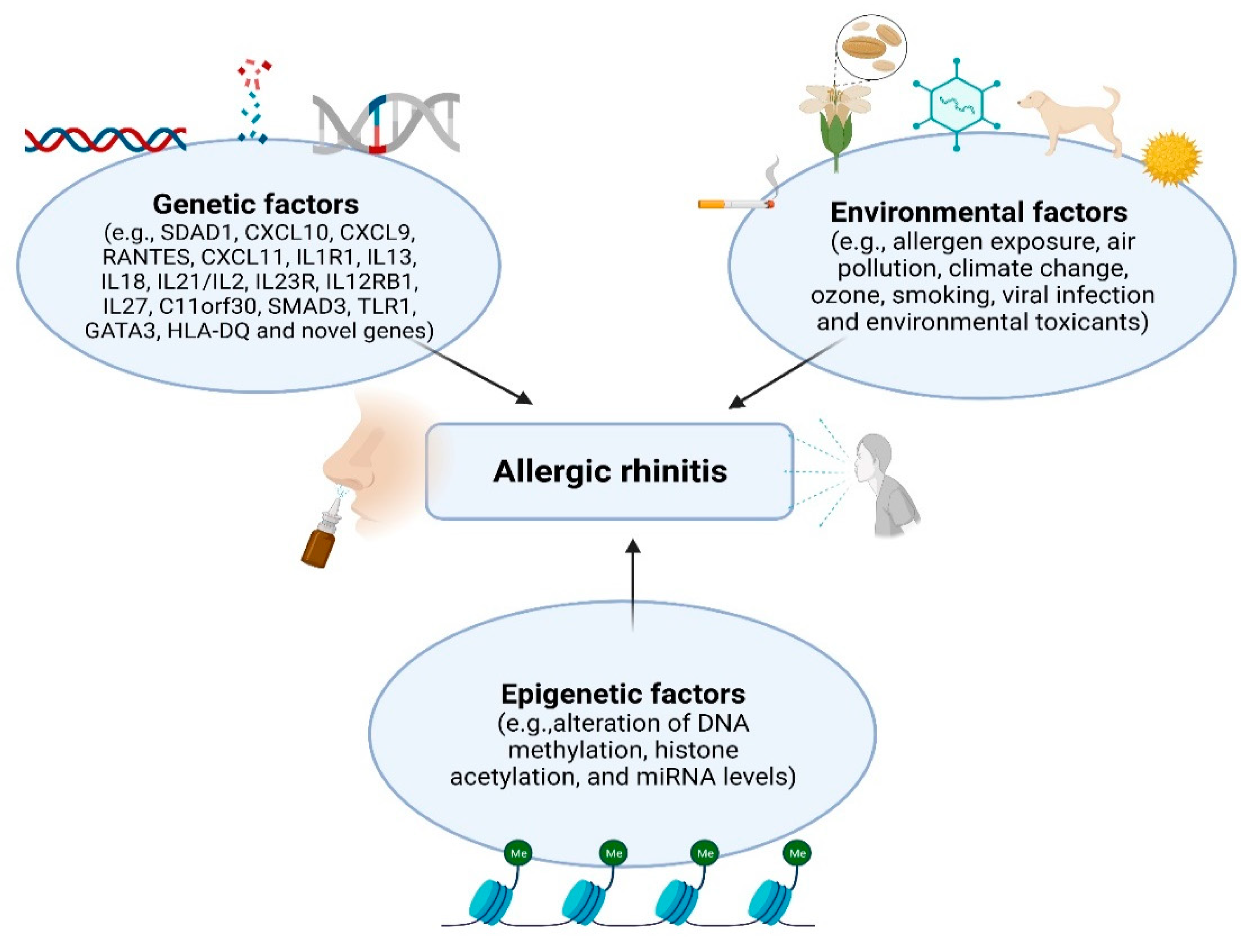 Genetic factors
(e.g., SDAD1, CXCL10, CXCL9, RANTES, CXCL11, IL1R1, IL13, IL18, IL21/IL2, IL23R, IL12RB1, IL27, C11orf30, SMAD3, TLR1, GATA3, HLA-DQ and novel genes)

Environmental factors
(e.g., allergen exposure, air pollution, climate change, ozone, smoking, viral infection and environmental toxicants)

Allergic rhinitis

Epigenetic factors
(e.g.,alteration of DNA methylation, histone acetylation, and miRNA levels)

Me

Me

Me

Me